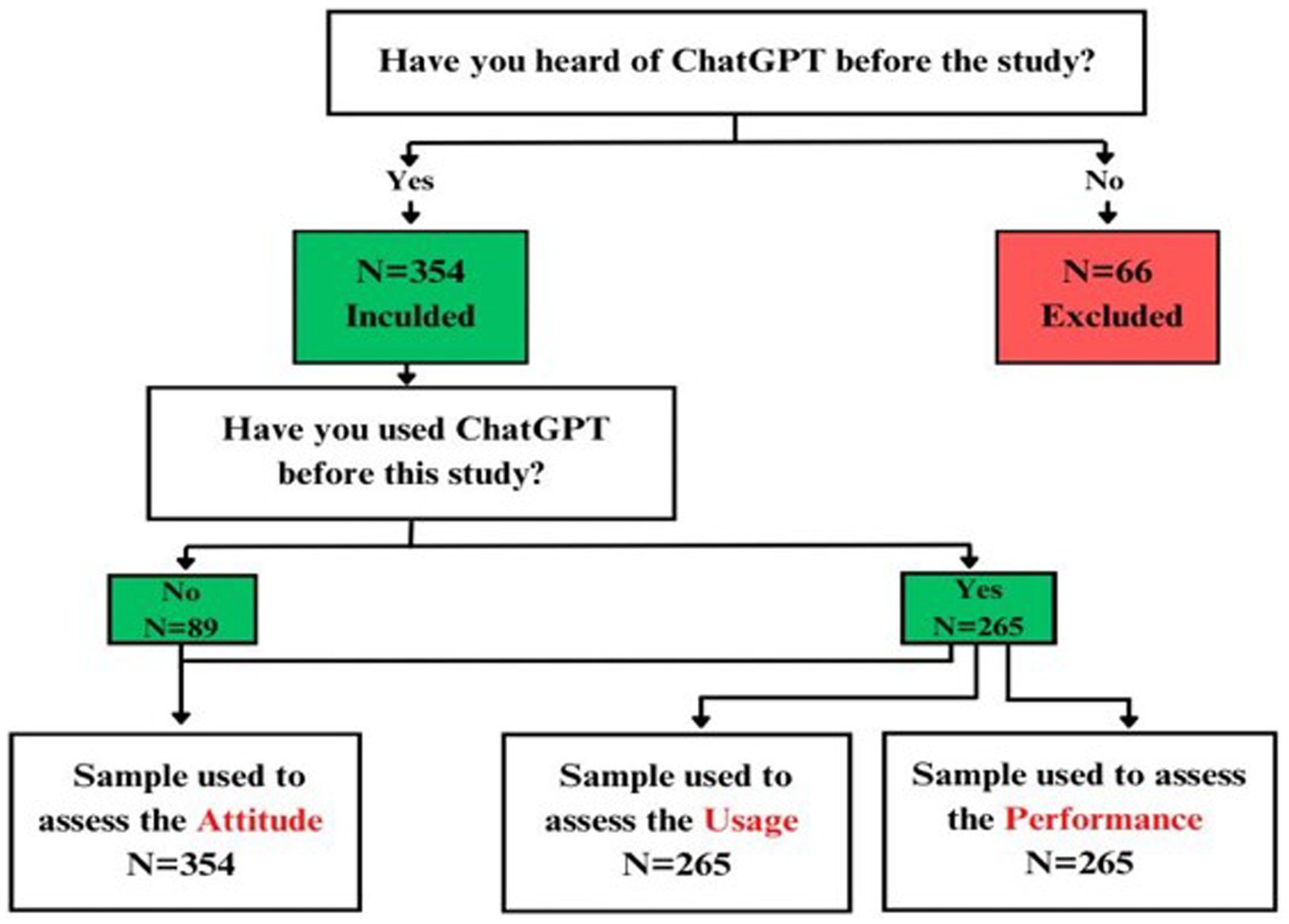 Have you heard of ChatGPT before the study?

Yes

No

N=354
Inculded

N=66
Excluded

Have you used ChatGPT before this study?

No
N=89

Yes
N=265

Sample used to assess the Attitude
N=354

Sample used to assess the Usage
N=265

Sample used to assess the Performance
N=265